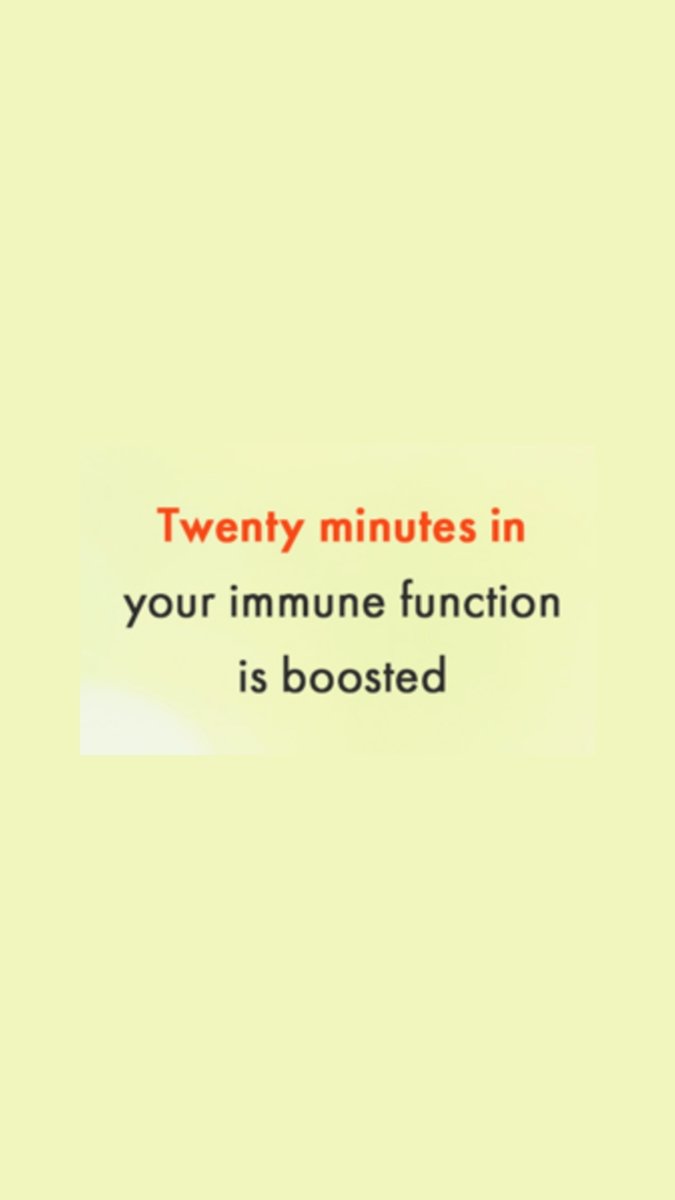 Twenty minutes in
your immune function
is boosted